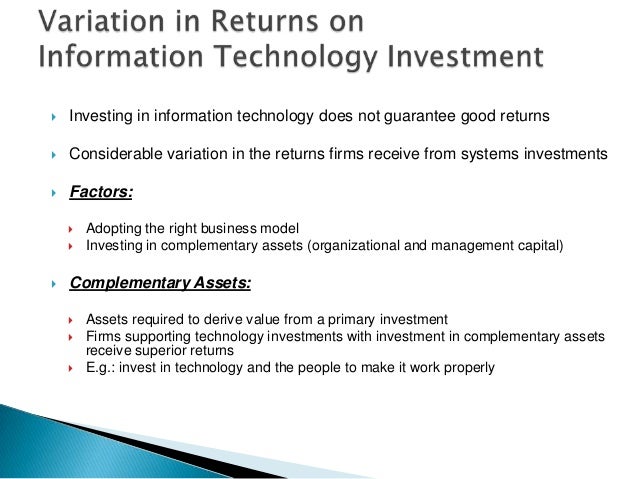 Variation in Returns on Information Technology Investment

Investing in information technology does not guarantee good returns

Considerable variation in the returns firms receive from systems investments

Factors:

Adopting the right business model
Investing in complementary assets (organizational and management capital)

Complementary Assets:

Assets required to derive value from a primary investment
Firms supporting technology investments with investment in complementary assets receive superior returns
E.g.: invest in technology and the people to make it work properly